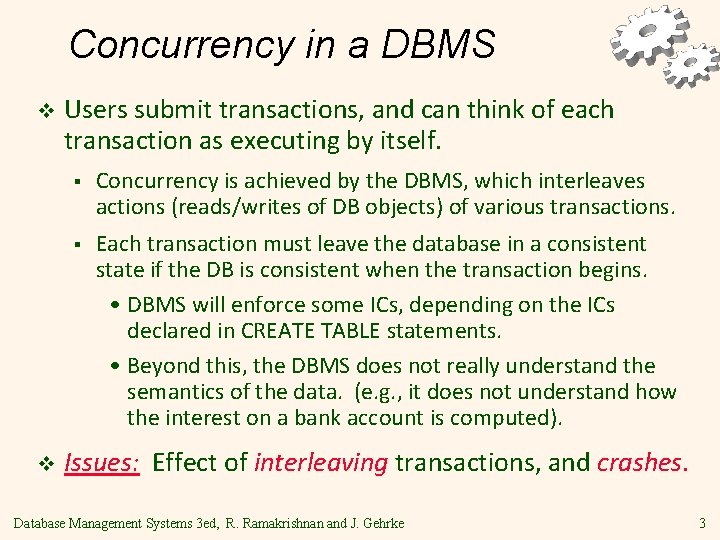 Concurrency in a DBMS

❖ Users submit transactions, and can think of each transaction as executing by itself.

▪ Concurrency is achieved by the DBMS, which interleaves actions (reads/writes of DB objects) of various transactions.

▪ Each transaction must leave the database in a consistent state if the DB is consistent when the transaction begins.

• DBMS will enforce some ICs, depending on the ICs declared in CREATE TABLE statements.

• Beyond this, the DBMS does not really understand the semantics of the data. (e.g., it does not understand how the interest on a bank account is computed).

❖ Issues: Effect of interleaving transactions, and crashes.

Database Management Systems 3ed, R. Ramakrishnan and J. Gehrke

3